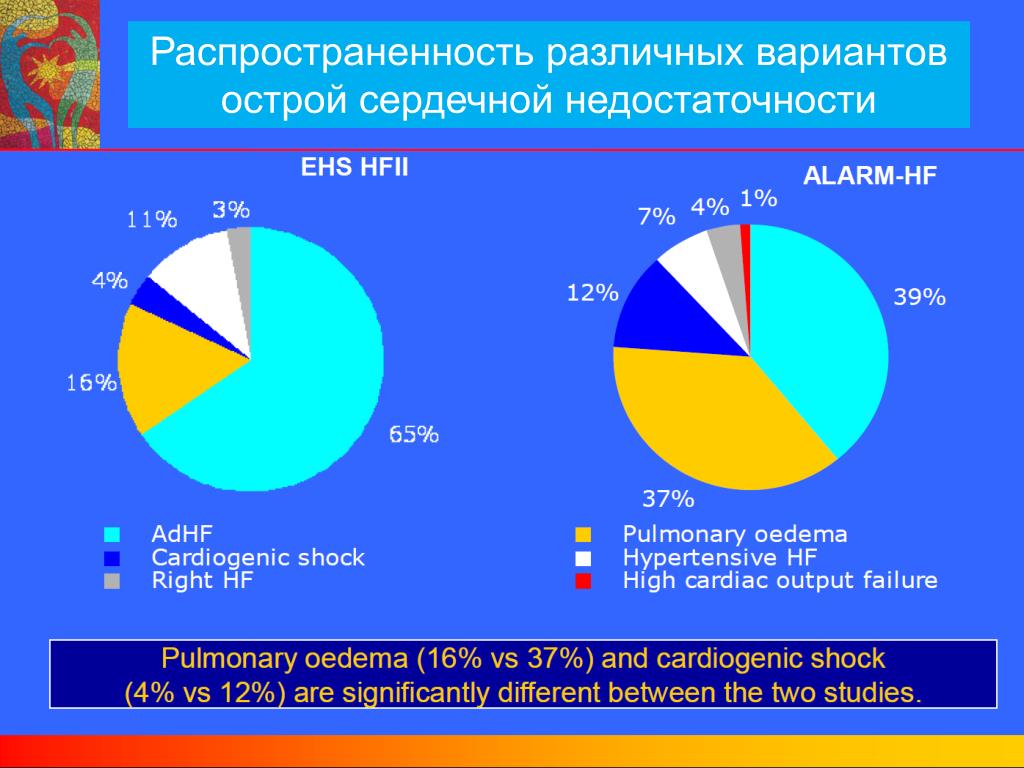 Распространенность различных вариантов острой сердечной недостаточности

EHS HFII

11%

3%

4%

16%

65%

ALARM-HF

7%

4%

1%

12%

39%

37%

AdHF
Cardiogenic shock
Right HF

Pulmonary oedema
Hypertensive HF
High cardiac output failure

Pulmonary oedema (16% vs 37%) and cardiogenic shock (4% vs 12%) are significantly different between the two studies.